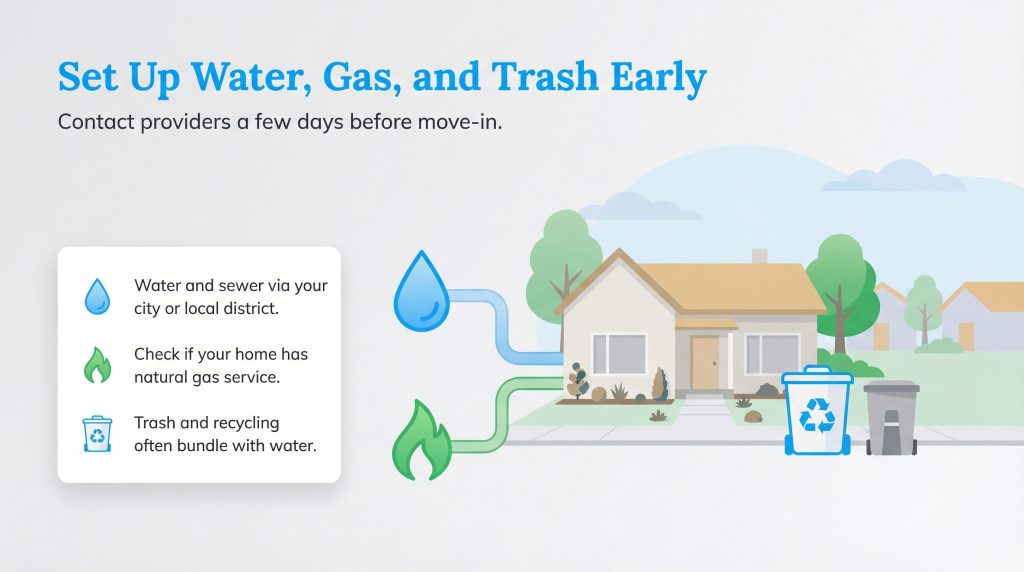 Set Up Water, Gas, and Trash Early

Contact providers a few days before move-in.

Water and sewer via your city or local district.

Check if your home has natural gas service.

Trash and recycling often bundle with water.